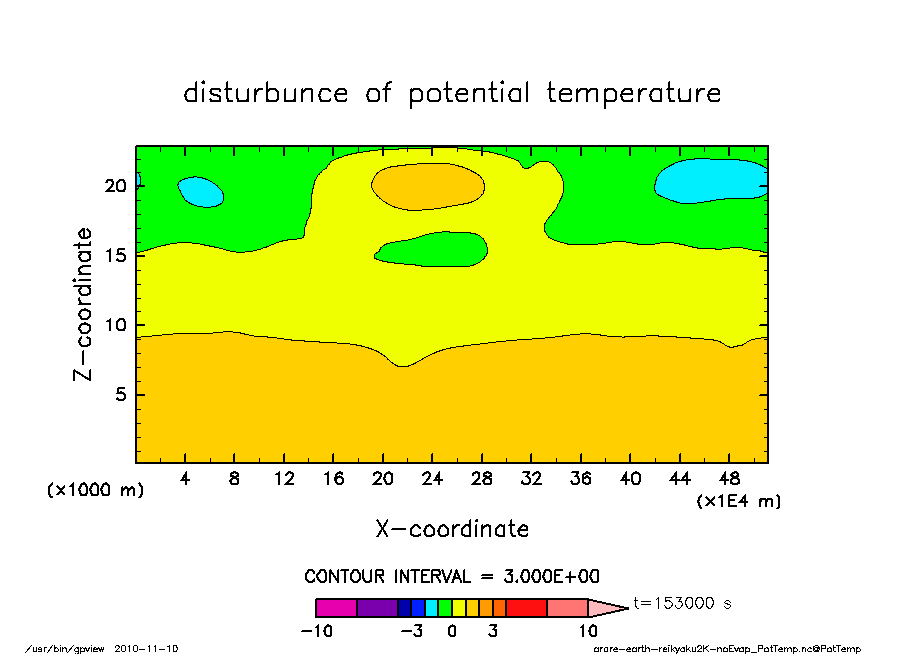 disturbunce of potential temperature

Z-coordinate

20
15
10
5

(x1000 m)

4 8 12 16 20 24 28 32 36 40 44 48

(x1E4 m)

X-coordinate

CONTOUR INTERVAL = 3.000E+00

t=153000 s

-10 -3 0 3 10

/usr/bin/gpview 2010-11-10

arare-earth-reikyaku2K-noEvap_PotTemp.nc@PotTemp